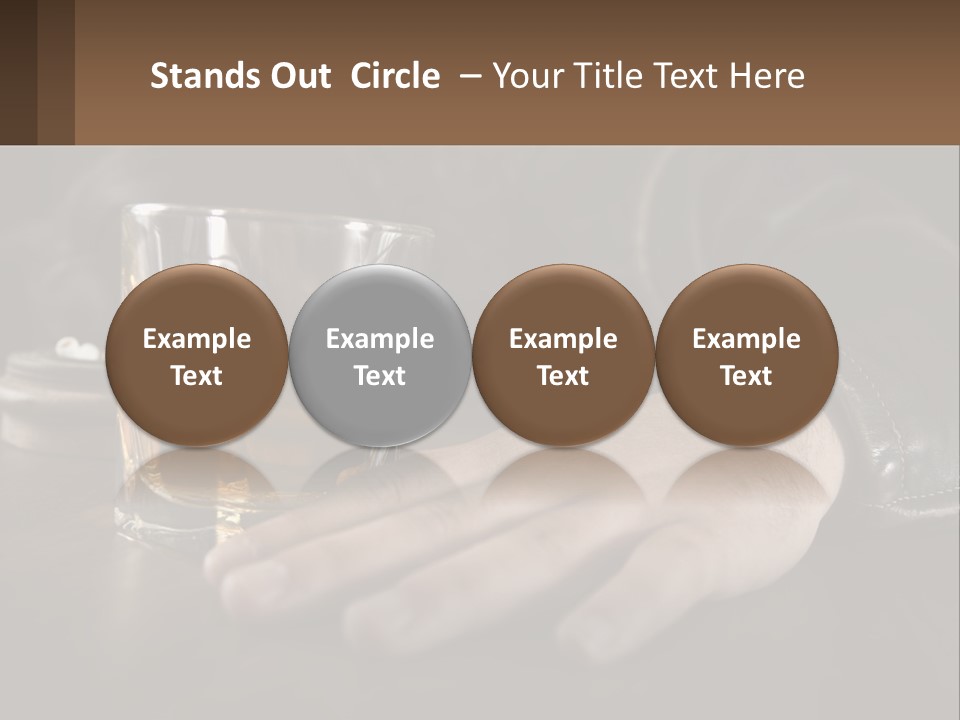 Stands Out  Circle  – Your Title Text Here

Example Text

Example Text

Example Text

Example Text